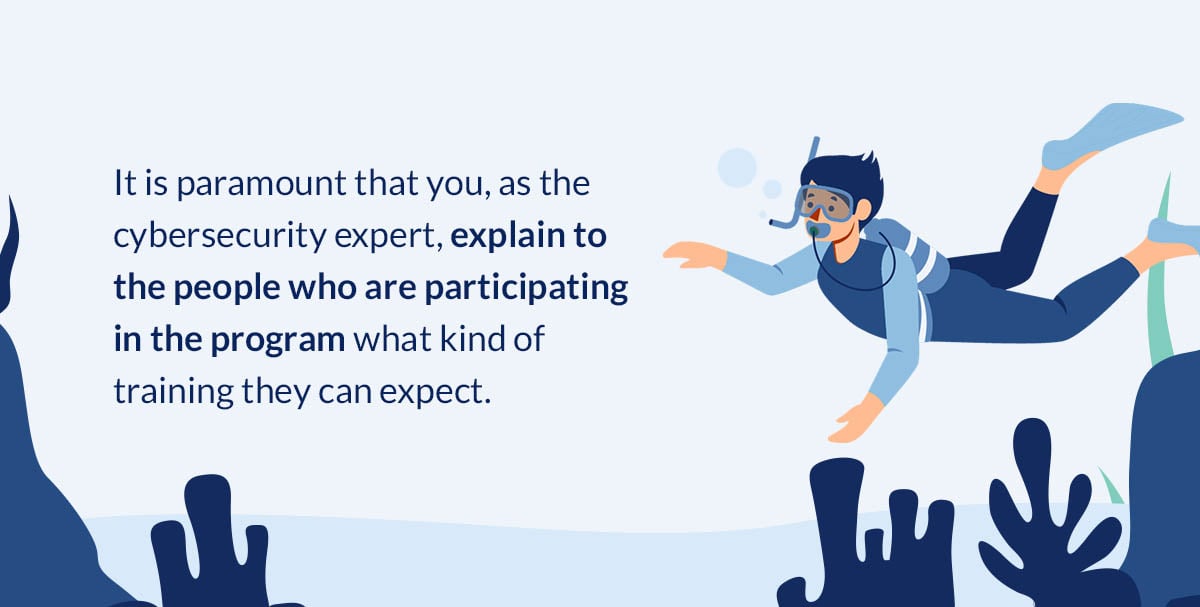 It is paramount that you, as the cybersecurity expert, explain to the people who are participating in the program what kind of training they can expect.